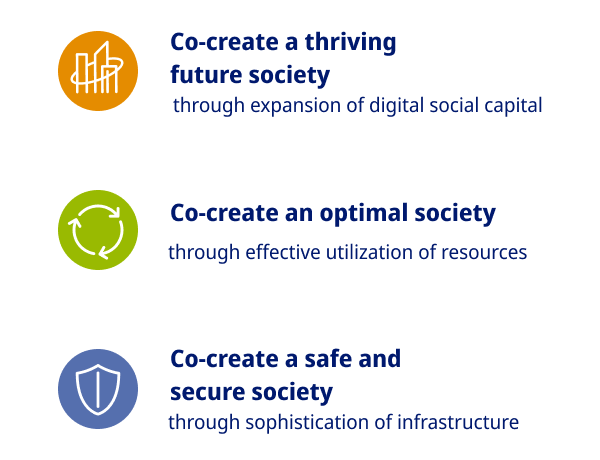 Co-create a thriving future society
through expansion of digital social capital

Co-create an optimal society
through effective utilization of resources

Co-create a safe and secure society
through sophistication of infrastructure